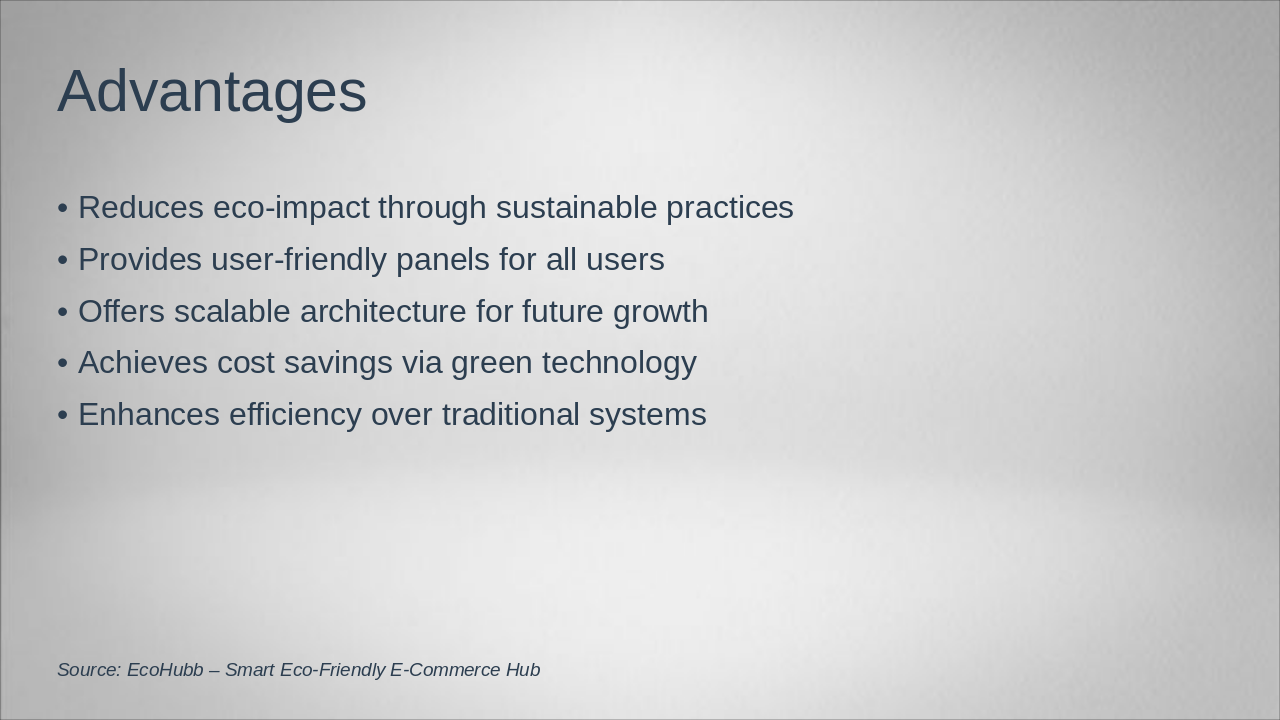 Advantages

• Reduces eco-impact through sustainable practices
• Provides user-friendly panels for all users
• Offers scalable architecture for future growth
• Achieves cost savings via green technology
• Enhances efficiency over traditional systems

Source: EcoHubb – Smart Eco-Friendly E-Commerce Hub